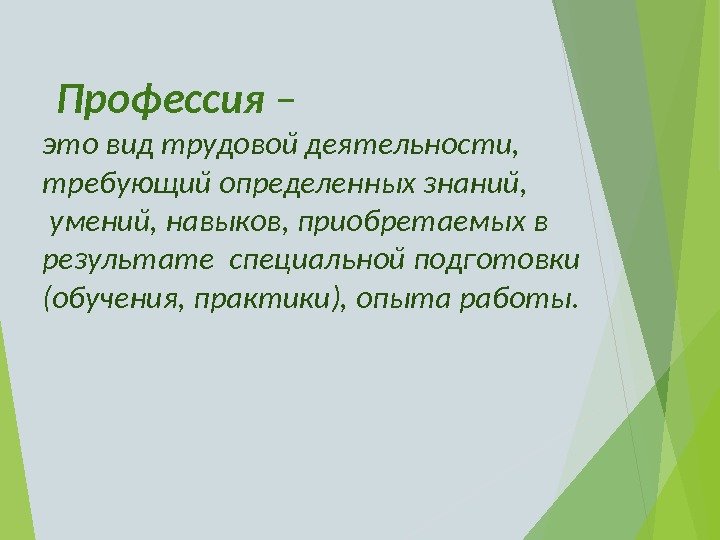 Профессия –

это вид трудовой деятельности, требующий определенных знаний, умений, навыков, приобретаемых в результате специальной подготовки (обучения, практики), опыта работы.